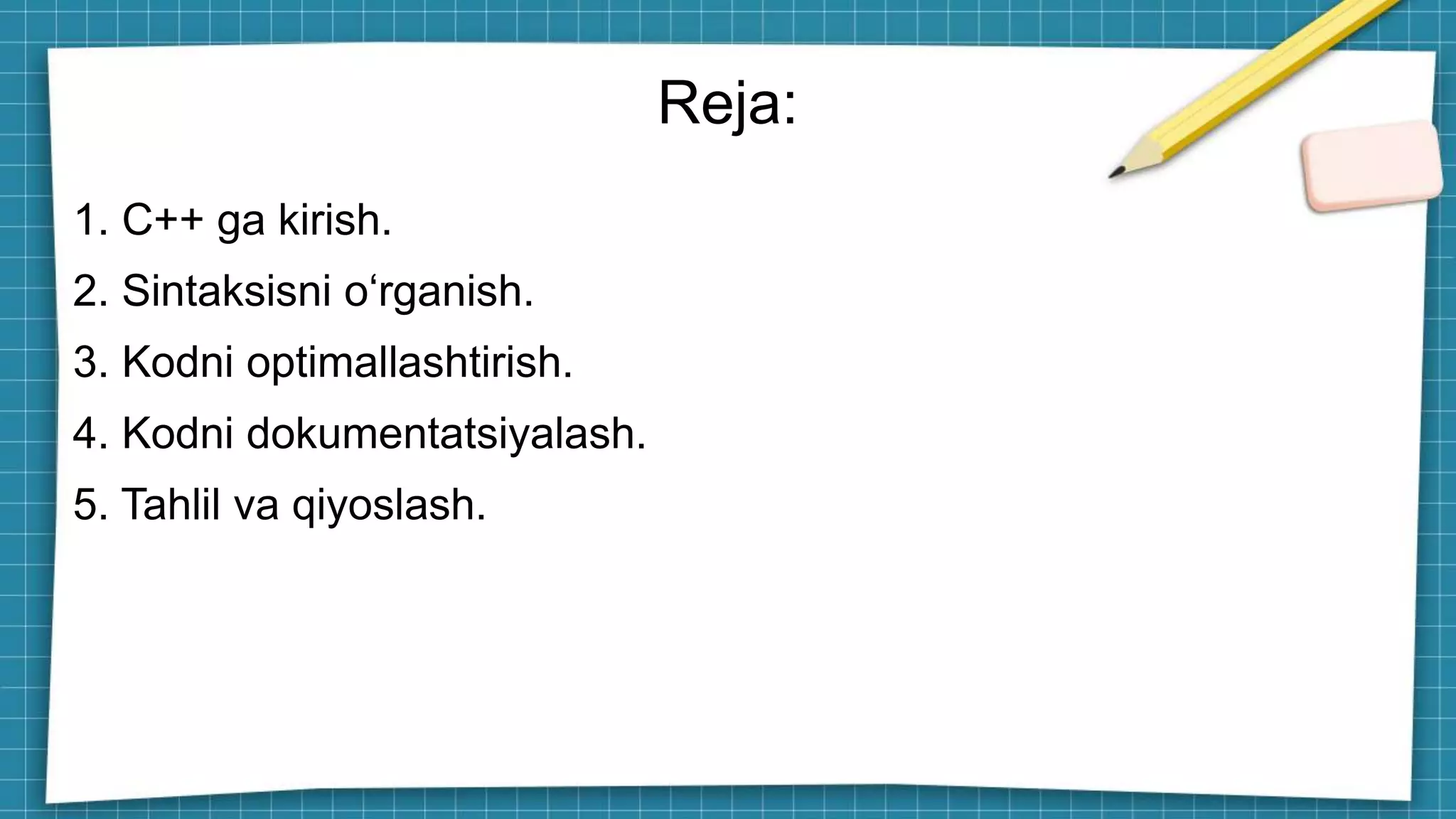 Reja:

1. C++ ga kirish.
2. Sintaksisni o‘rganish.
3. Kodni optimallashtirish.
4. Kodni dokumentatsiyalash.
5. Tahlil va qiyoslash.